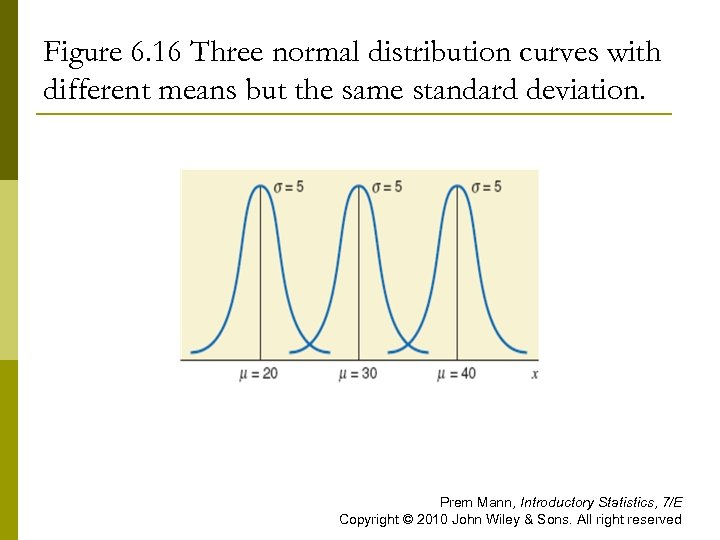 Figure 6.16 Three normal distribution curves with different means but the same standard deviation.

$\sigma = 5$ $\sigma = 5$ $\sigma = 5$

$\mu = 20$ $\mu = 30$ $\mu = 40$ $x$

Prem Mann, Introductory Statistics, 7/E
Copyright © 2010 John Wiley & Sons. All right reserved